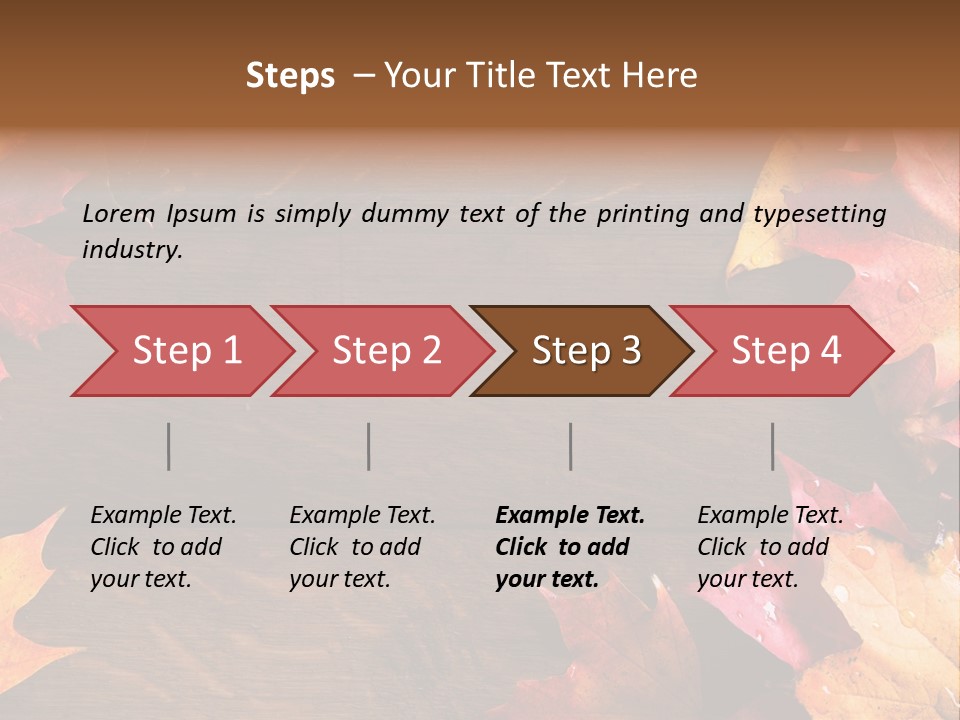 Steps – Your Title Text Here

Lorem Ipsum is simply dummy text of the printing and typesetting industry.

Step 1

Step 2

Step 3

Step 4

Example Text. Click to add your text.

Example Text. Click to add your text.

Example Text. Click to add your text.

Example Text. Click to add your text.